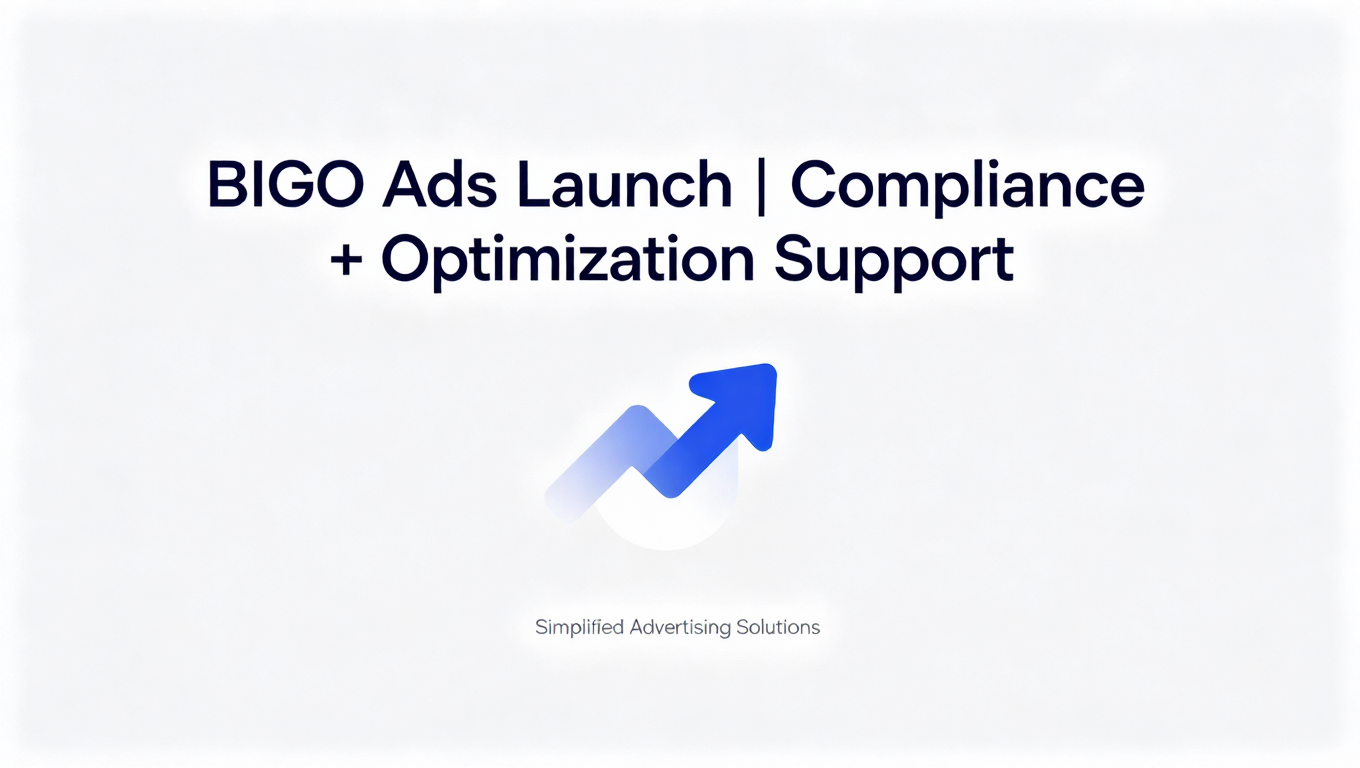 BIGO Ads Launch | Compliance + Optimization Support

Simplified Advertising Solutions